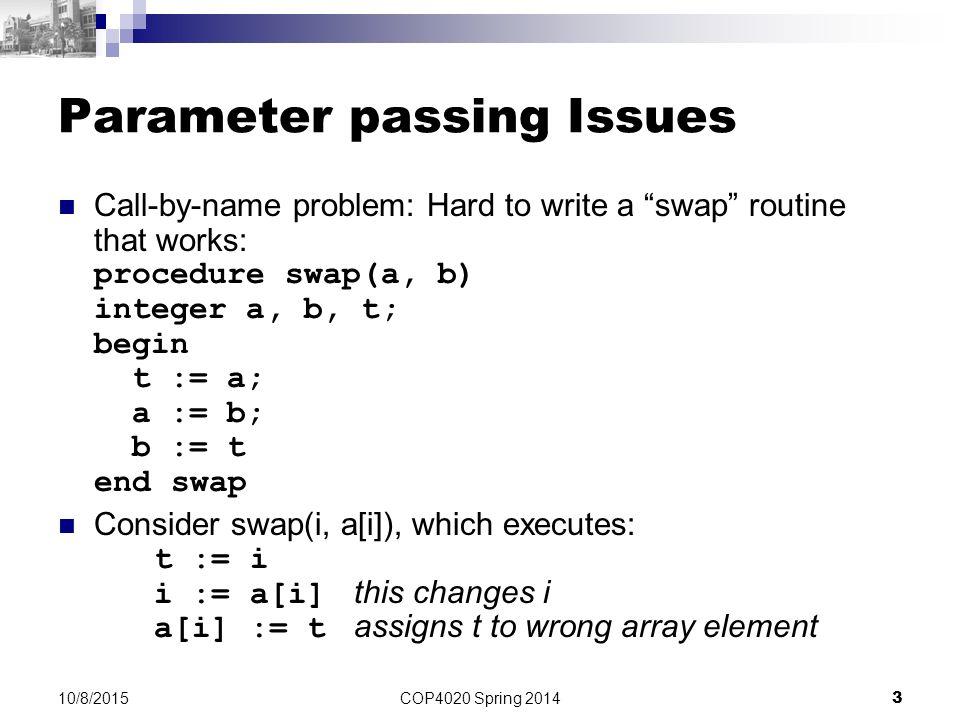 Parameter passing Issues

Call-by-name problem: Hard to write a “swap” routine that works:
procedure swap(a, b)
integer a, b, t;
begin
t := a;
a := b;
b := t
end swap

Consider swap(i, a[i]), which executes:
t := i
i := a[i] this changes i
a[i] := t assigns t to wrong array element

10/8/2015
COP4020 Spring 2014
3